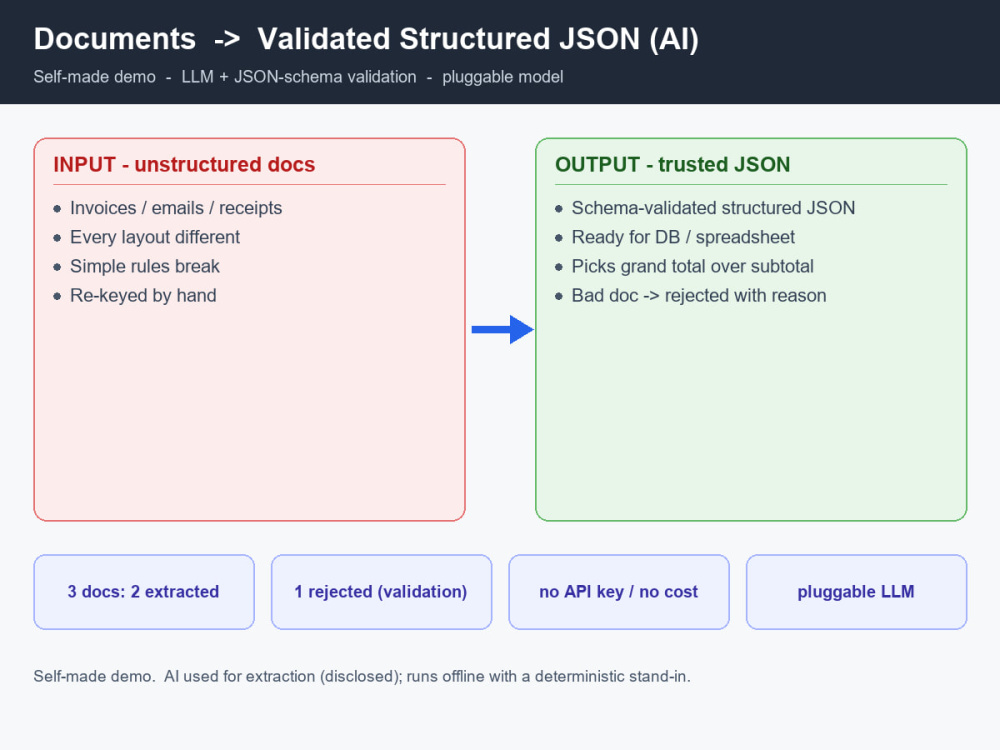 Documents -> Validated Structured JSON (AI)

Self-made demo - LLM + JSON-schema validation - pluggable model

INPUT - unstructured docs

• Invoices / emails / receipts
• Every layout different
• Simple rules break
• Re-keyed by hand

OUTPUT - trusted JSON

• Schema-validated structured JSON
• Ready for DB / spreadsheet
• Picks grand total over subtotal
• Bad doc -> rejected with reason

3 docs: 2 extracted

1 rejected (validation)

no API key / no cost

pluggable LLM

Self-made demo. AI used for extraction (disclosed); runs offline with a deterministic stand-in.